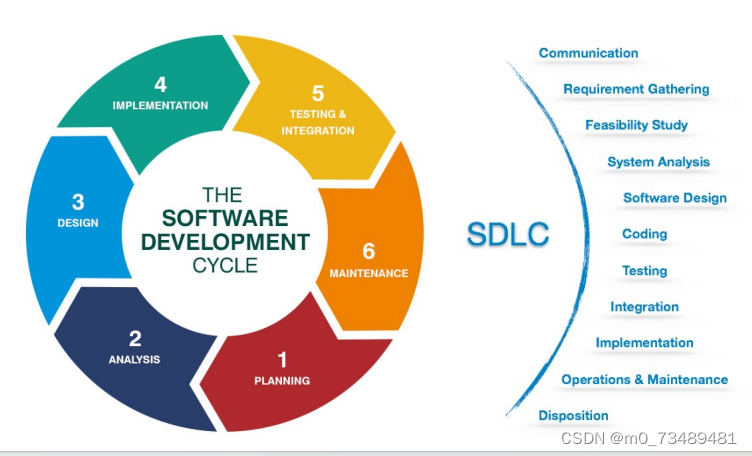 THE
SOFTWARE
DEVELOPMENT
CYCLE

1
PLANNING

2
ANALYSIS

3
DESIGN

4
IMPLEMENTATION

5
TESTING &
INTEGRATION

6
MAINTENANCE

SDLC

Communication
Requirement Gathering
Feasibility Study
System Analysis
Software Design
Coding
Testing
Integration
Implementation
Operations & Maintenance
Disposition

CSDN @m0_73489481